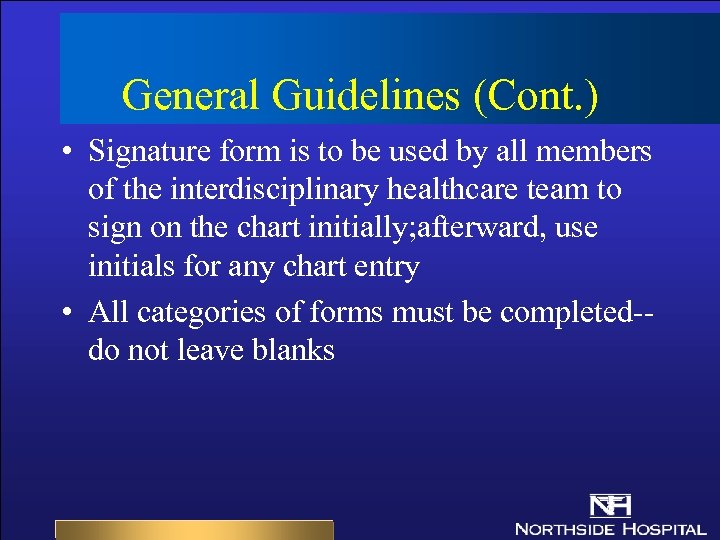 General Guidelines (Cont.)

• Signature form is to be used by all members of the interdisciplinary healthcare team to sign on the chart initially;afterward, use initials for any chart entry

• All categories of forms must be completed--do not leave blanks

NH
NORTHSIDE HOSPITAL